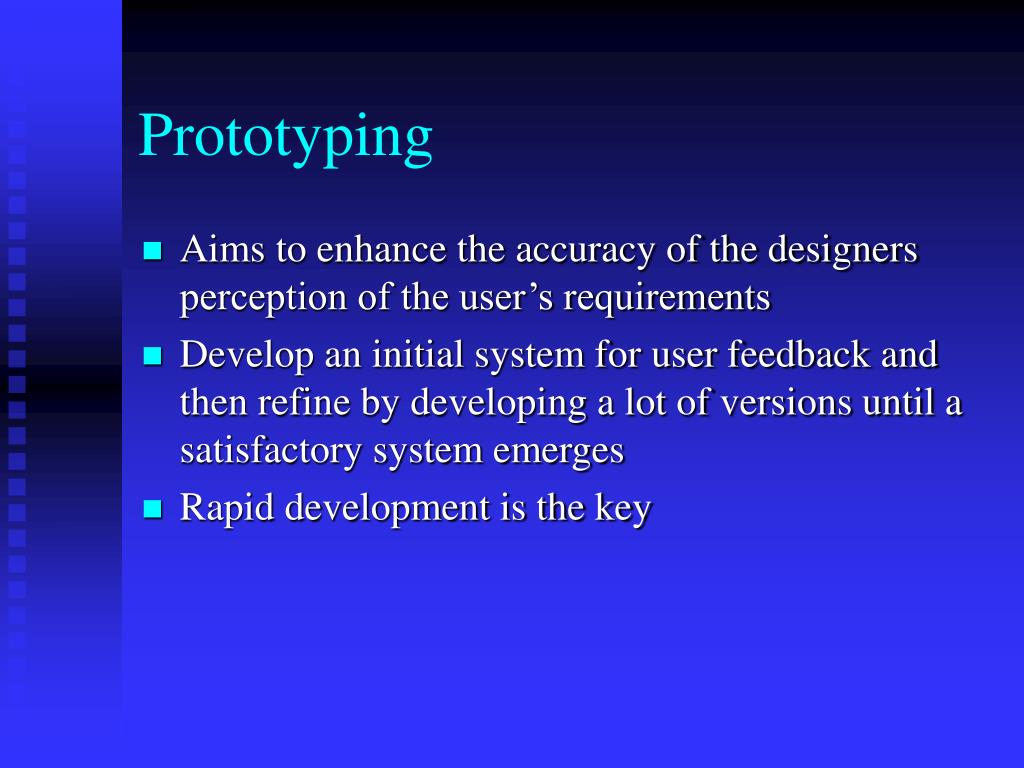 Prototyping

- Aims to enhance the accuracy of the designers perception of the user’s requirements
- Develop an initial system for user feedback and then refine by developing a lot of versions until a satisfactory system emerges
- Rapid development is the key